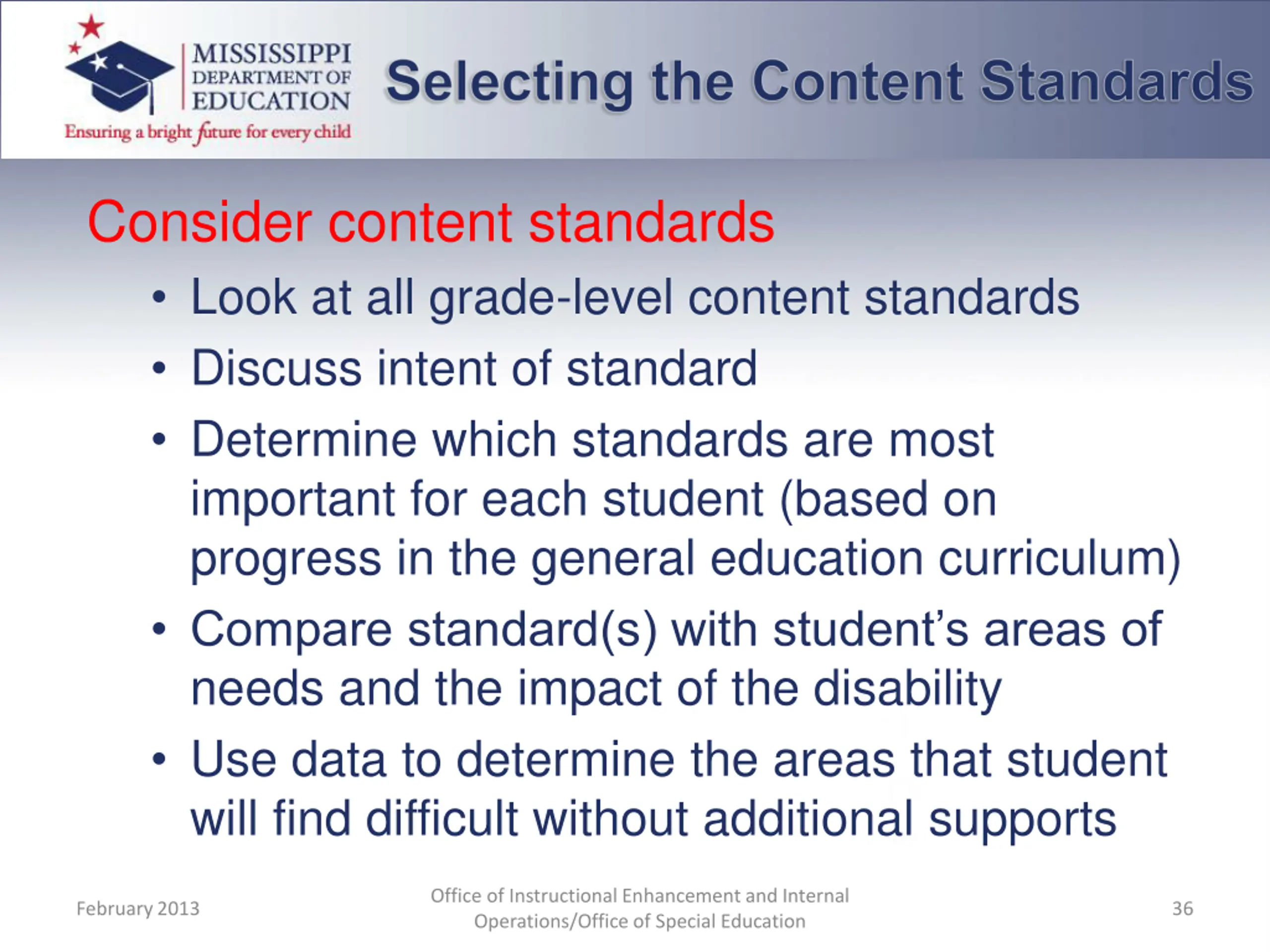 MISSISSIPPI DEPARTMENT OF EDUCATION
Ensuring a bright future for every child

Selecting the Content Standards

Consider content standards

• Look at all grade-level content standards
• Discuss intent of standard
• Determine which standards are most important for each student (based on progress in the general education curriculum)
• Compare standard(s) with student's areas of needs and the impact of the disability
• Use data to determine the areas that student will find difficult without additional supports

February 2013

Office of Instructional Enhancement and Internal Operations/Office of Special Education

36